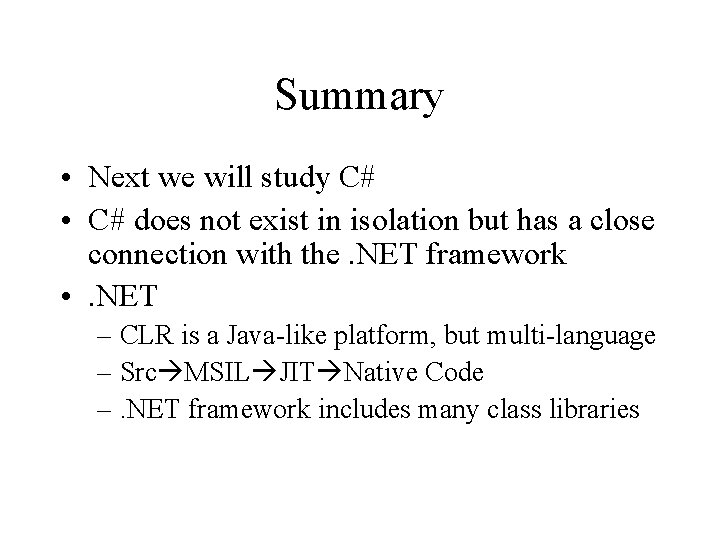 Summary

• Next we will study C#
• C# does not exist in isolation but has a close connection with the .NET framework
• .NET
– CLR is a Java-like platform, but multi-language
– Src→MSIL→JIT→Native Code
– .NET framework includes many class libraries